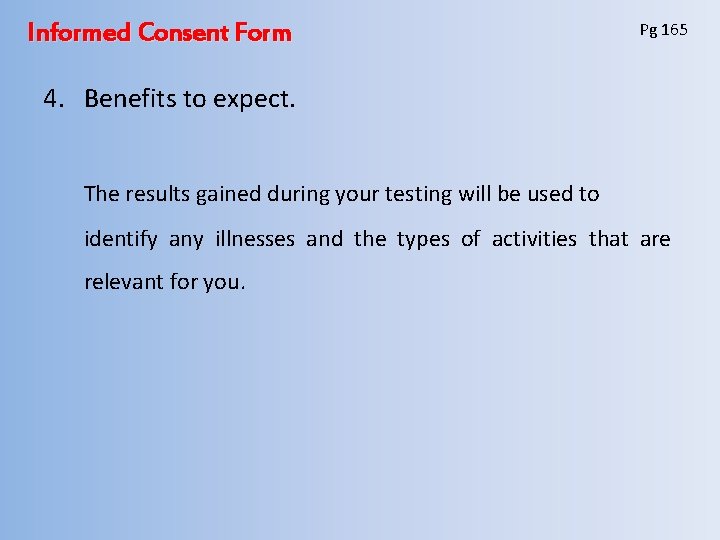 Informed Consent Form

Pg 165

4. Benefits to expect.

The results gained during your testing will be used to identify any illnesses and the types of activities that are relevant for you.